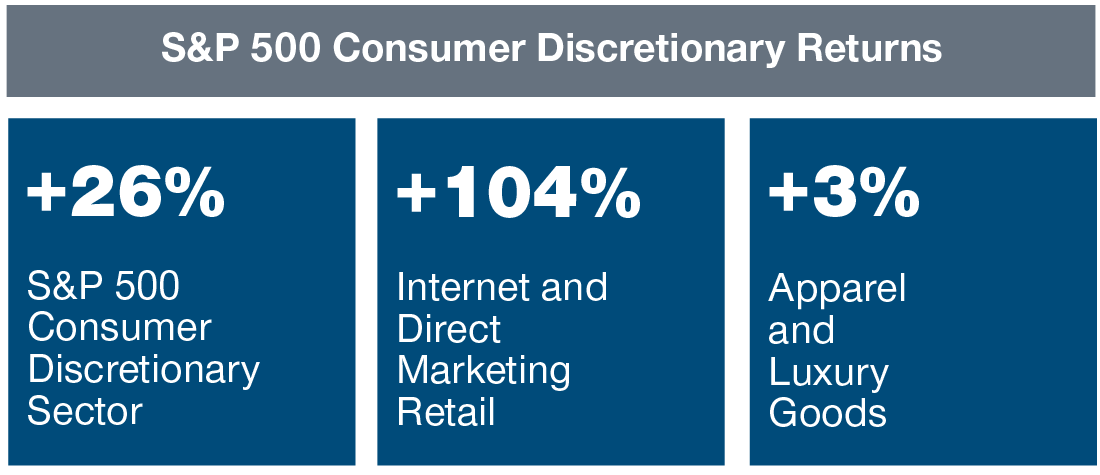 S&P 500 Consumer Discretionary Returns

+26%

S&P 500 Consumer Discretionary Sector

+104%

Internet and Direct Marketing Retail

+3%

Apparel and Luxury Goods